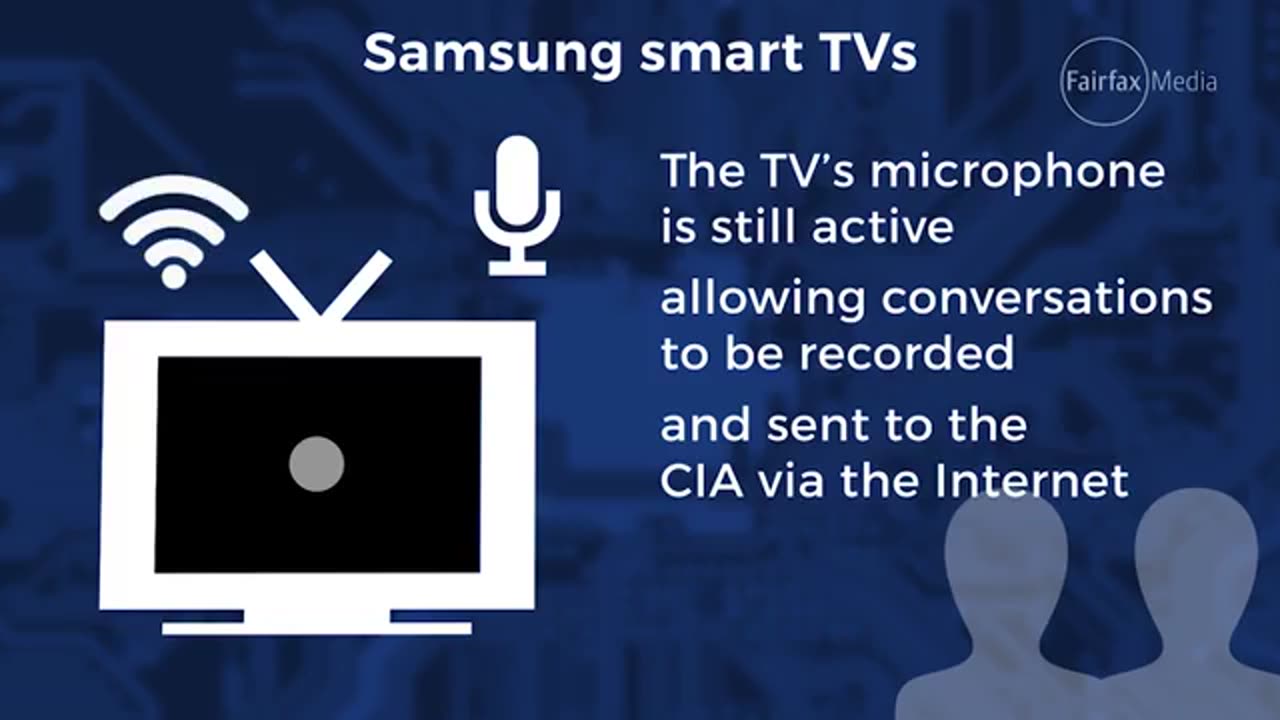 Samsung smart TVs

Fairfax Media

The TV's microphone is still active

allowing conversations to be recorded

and sent to the CIA via the Internet